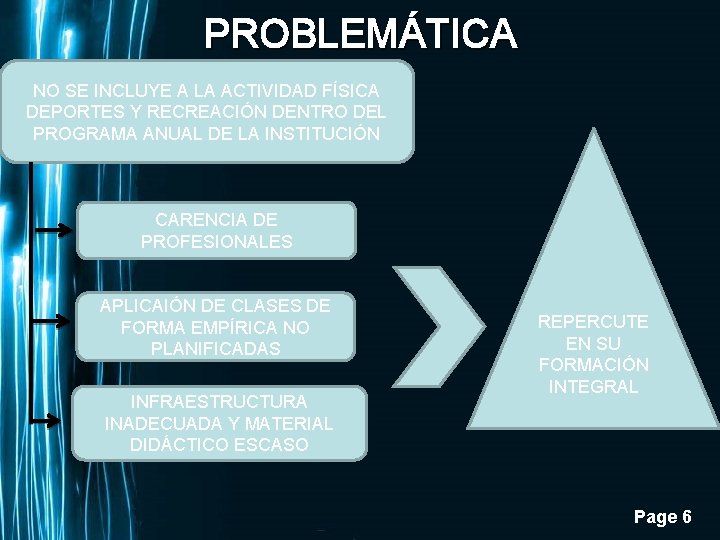 PROBLEMÁTICA

NO SE INCLUYE A LA ACTIVIDAD FÍSICA DEPORTES Y RECREACIÓN DENTRO DEL PROGRAMA ANUAL DE LA INSTITUCIÓN

CARENCIA DE PROFESIONALES

APLICAIÓN DE CLASES DE FORMA EMPÍRICA NO PLANIFICADAS

INFRAESTRUCTURA INADECUADA Y MATERIAL DIDÁCTICO ESCASO

REPERCUTE EN SU FORMACIÓN INTEGRAL

Page 6